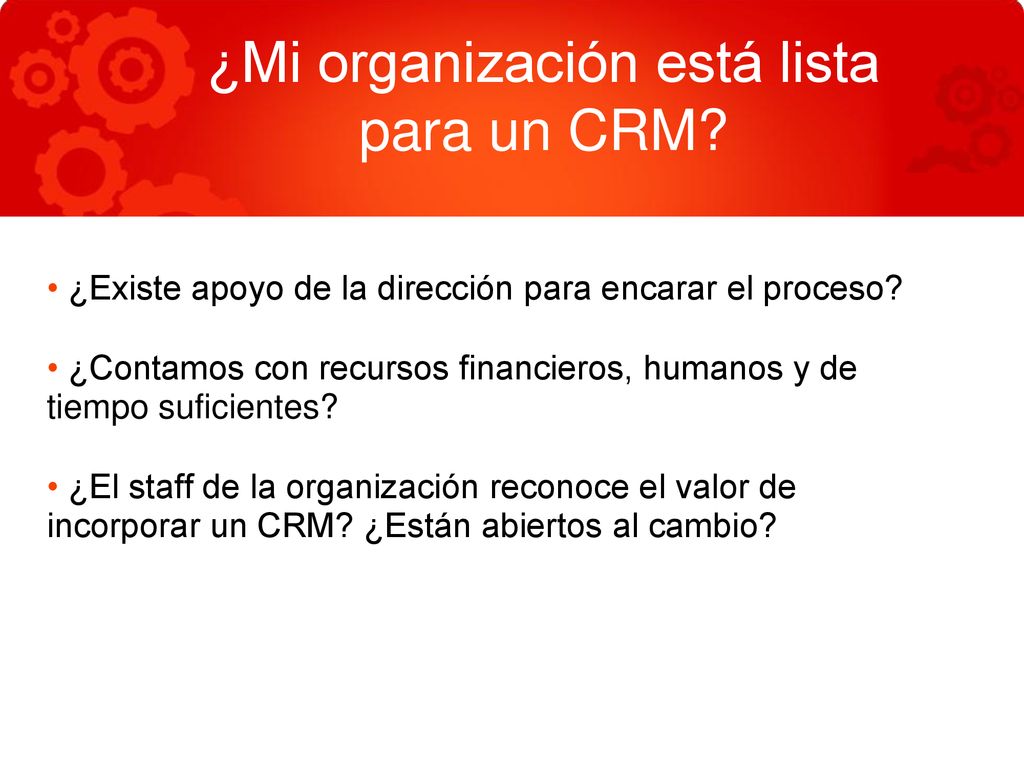 ¿Mi organización está lista para un CRM?

• ¿Existe apoyo de la dirección para encarar el proceso?

• ¿Contamos con recursos financieros, humanos y de tiempo suficientes?

• ¿El staff de la organización reconoce el valor de incorporar un CRM? ¿Están abiertos al cambio?